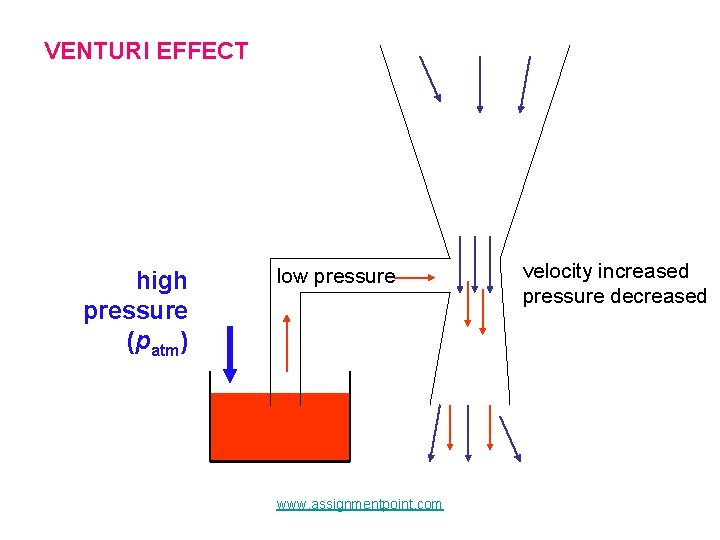 VENTURI EFFECT

high pressure ($p_{atm}$)

low pressure

velocity increased
pressure decreased

www.assignmentpoint.com